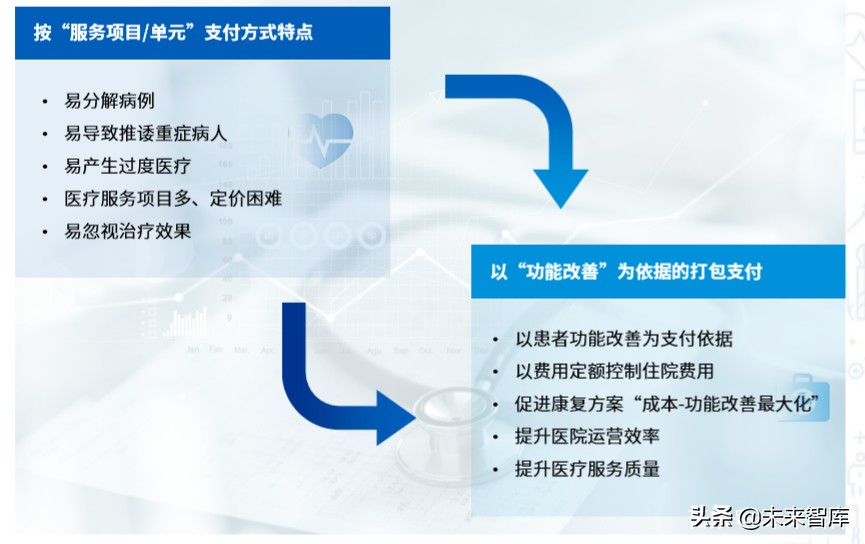 按“服务项目/单元”支付方式特点

• 易分解病例
• 易导致推诿重症病人
• 易产生过度医疗
• 医疗服务项目多、定价困难
• 易忽视治疗效果

以“功能改善”为依据的打包支付

• 以患者功能改善为支付依据
• 以费用定额控制住院费用
• 促进康复方案“成本-功能改善最大化”
• 提升医院运营效率
• 提升医疗服务质量

头条 @未来智库